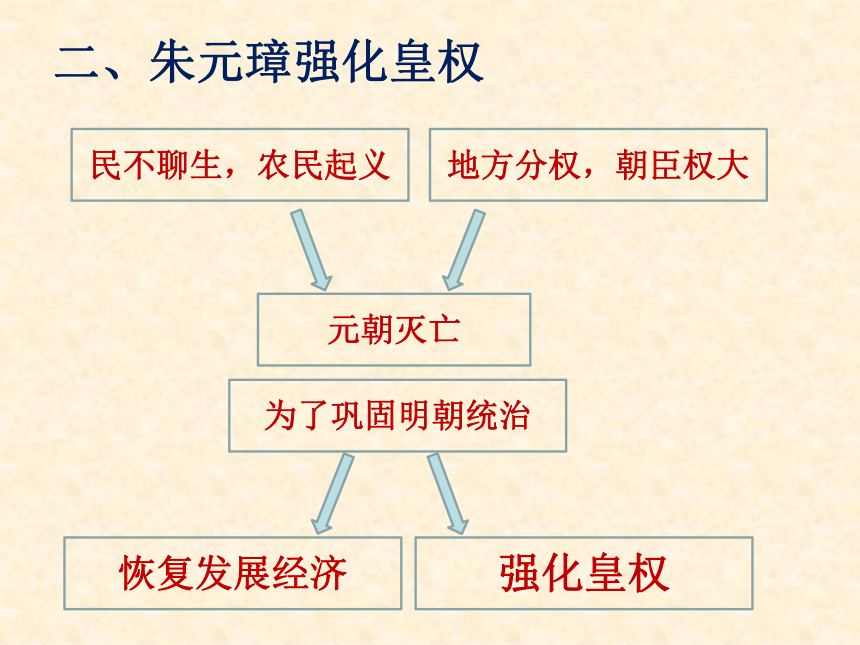 二、朱元璋强化皇权

民不聊生，农民起义

地方分权，朝臣权大

元朝灭亡

为了巩固明朝统治

恢复发展经济

强化皇权